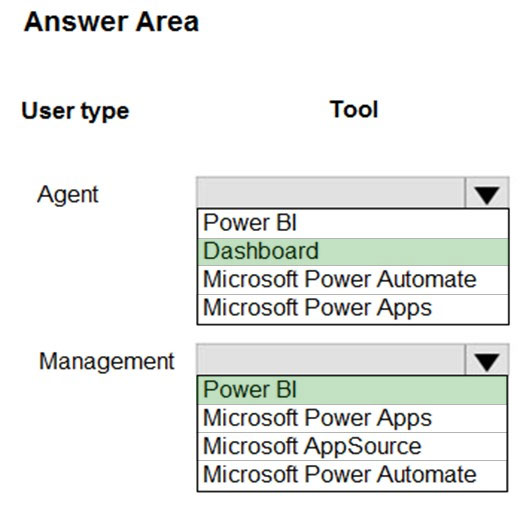 Answer Area

User type

Tool

Agent

Power BI
Dashboard
Microsoft Power Automate
Microsoft Power Apps

Management

Power BI
Microsoft Power Apps
Microsoft AppSource
Microsoft Power Automate